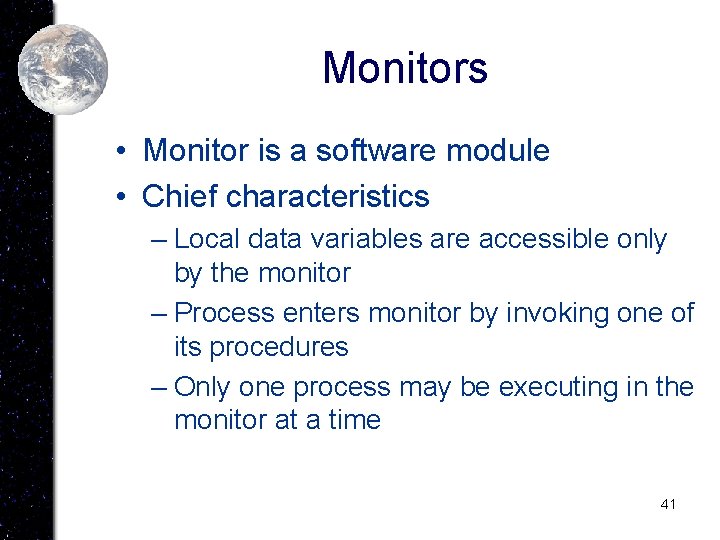 Monitors

• Monitor is a software module
• Chief characteristics
– Local data variables are accessible only by the monitor
– Process enters monitor by invoking one of its procedures
– Only one process may be executing in the monitor at a time

41